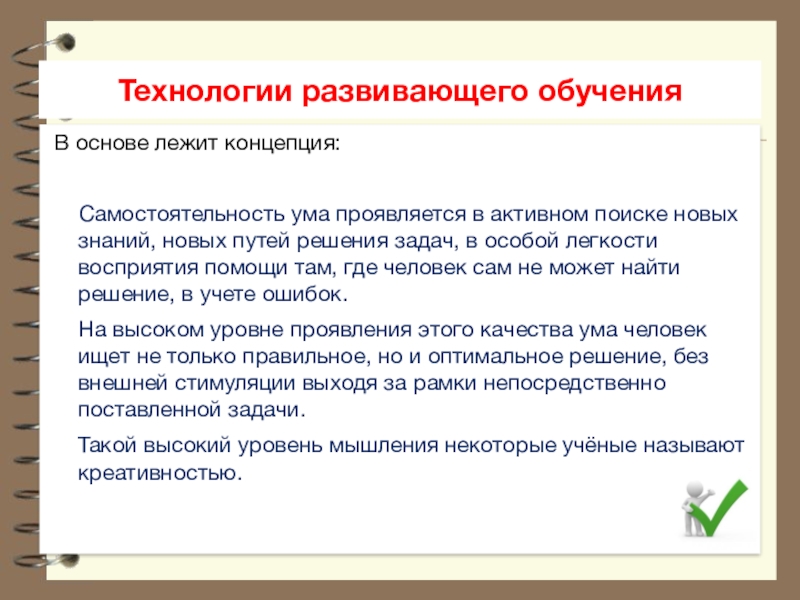 Технологии развивающего обучения

В основе лежит концепция:

Самостоятельность ума проявляется в активном поиске новых знаний, новых путей решения задач, в особой легкости восприятия помощи там, где человек сам не может найти решение, в учете ошибок.

На высоком уровне проявления этого качества ума человек ищет не только правильное, но и оптимальное решение, без внешней стимуляции выходя за рамки непосредственно поставленной задачи.

Такой высокий уровень мышления некоторые учёные называют креативностью.